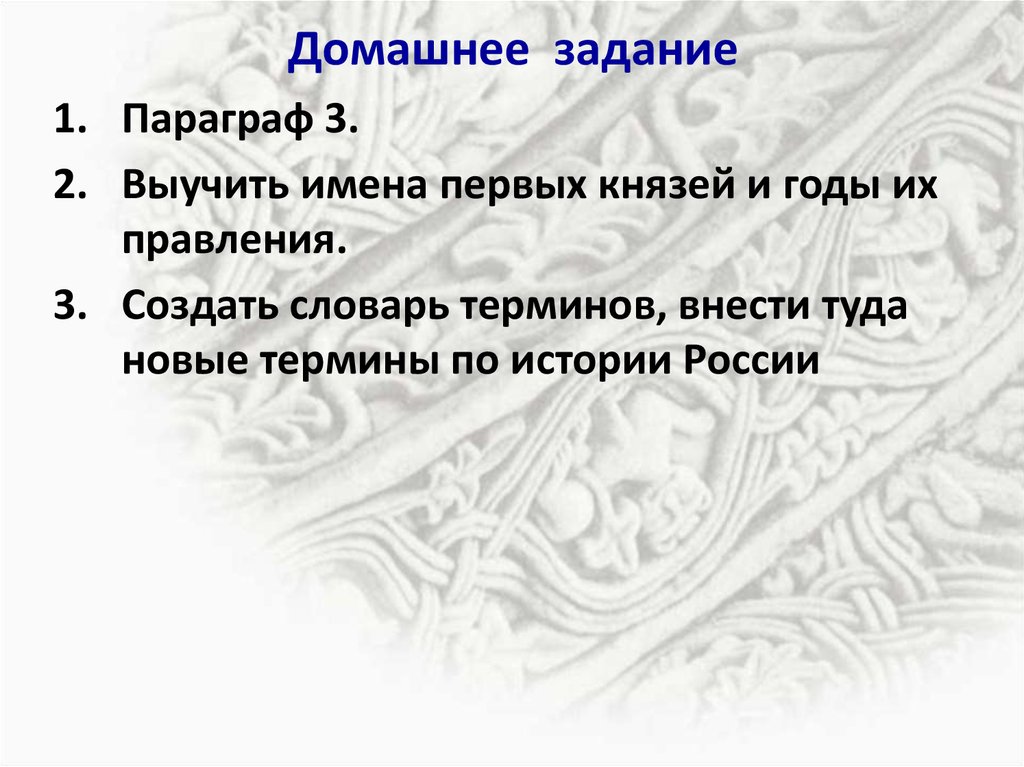 Домашнее задание

1. Параграф 3.

2. Выучить имена первых князей и годы их правления.

3. Создать словарь терминов, внести туда новые термины по истории России